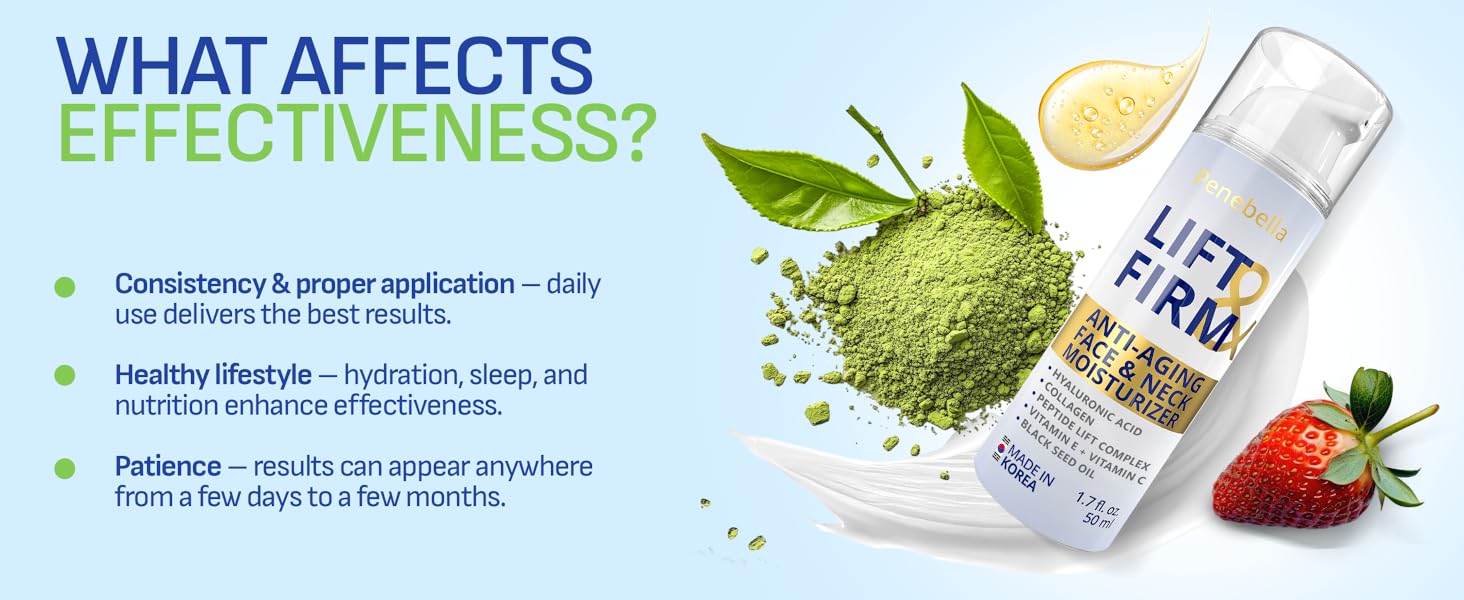 WHAT AFFECTS EFFECTIVENESS?

Consistency & proper application — daily use delivers the best results.

Healthy lifestyle — hydration, sleep, and nutrition enhance effectiveness.

Patience — results can appear anywhere from a few days to a few months.

Penebella

LIFT & FIRM

ANTI-AGING FACE & NECK MOISTURIZER

• HYALURONIC ACID
• COLLAGEN
• PEPTIDE LIFT COMPLEX
• VITAMIN E + VITAMIN C
• BLACK SEED OIL

MADE IN KOREA

1.7 fl. oz. 50 ml